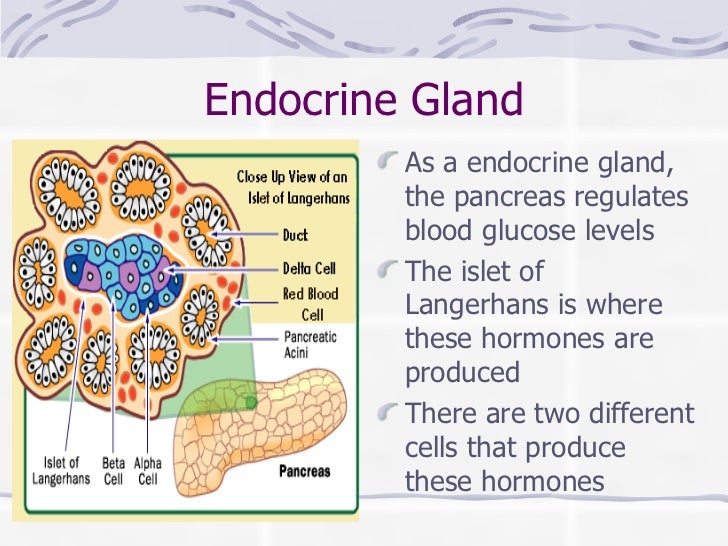 Endocrine Gland

Close Up View of an Islet of Langerhans

Duct

Delta Cell

Red Blood Cell

Pancreatic Acini

Islet of Langerhans

Beta Cell

Alpha Cell

Pancreas

As a endocrine gland, the pancreas regulates blood glucose levels

The islet of Langerhans is where these hormones are produced

There are two different cells that produce these hormones